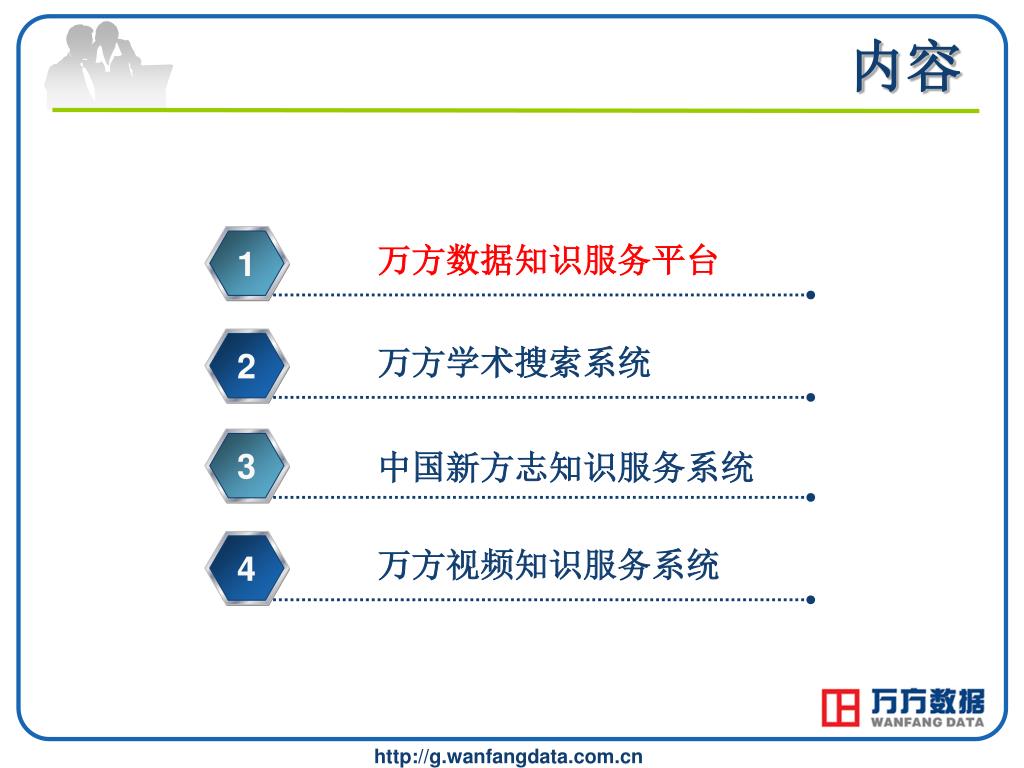 内容

1 万方数据知识服务平台

2 万方学术搜索系统

3 中国新方志知识服务系统

4 万方视频知识服务系统

万方数据
WANFANG DATA

http://g.wanfangdata.com.cn